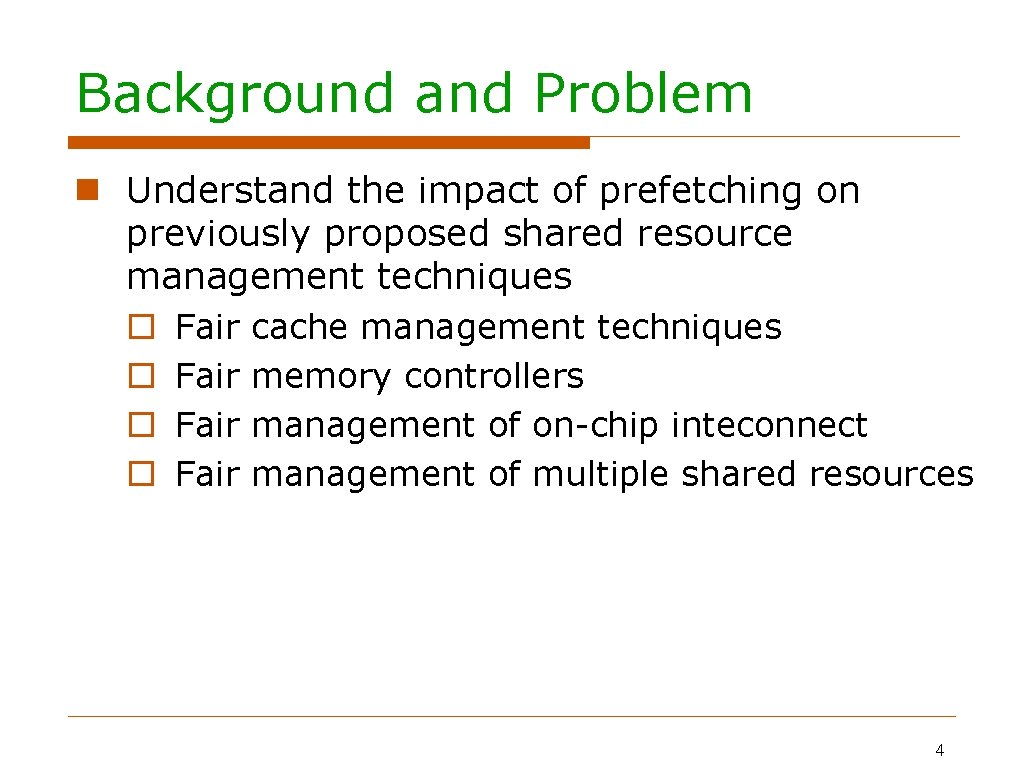 Background and Problem

Understand the impact of prefetching on previously proposed shared resource management techniques

Fair cache management techniques
Fair memory controllers
Fair management of on-chip inteconnect
Fair management of multiple shared resources

4